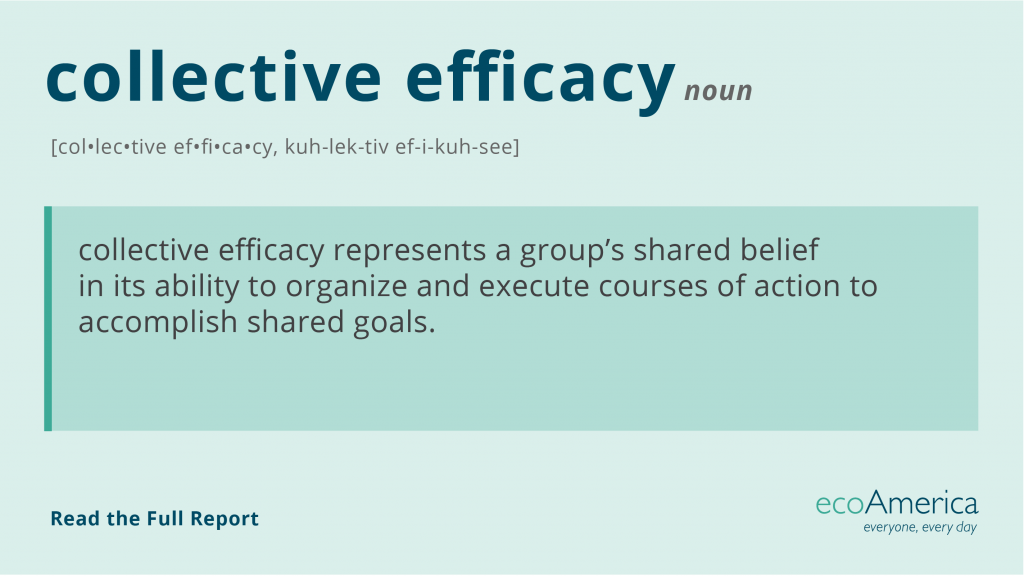 collective efficacy noun

[col•lec•tive ef•fi•ca•cy, kuh-lek-tiv ef-i-kuh-see]

collective efficacy represents a group's shared belief in its ability to organize and execute courses of action to accomplish shared goals.

Read the Full Report

ecoAmerica
everyone, every day